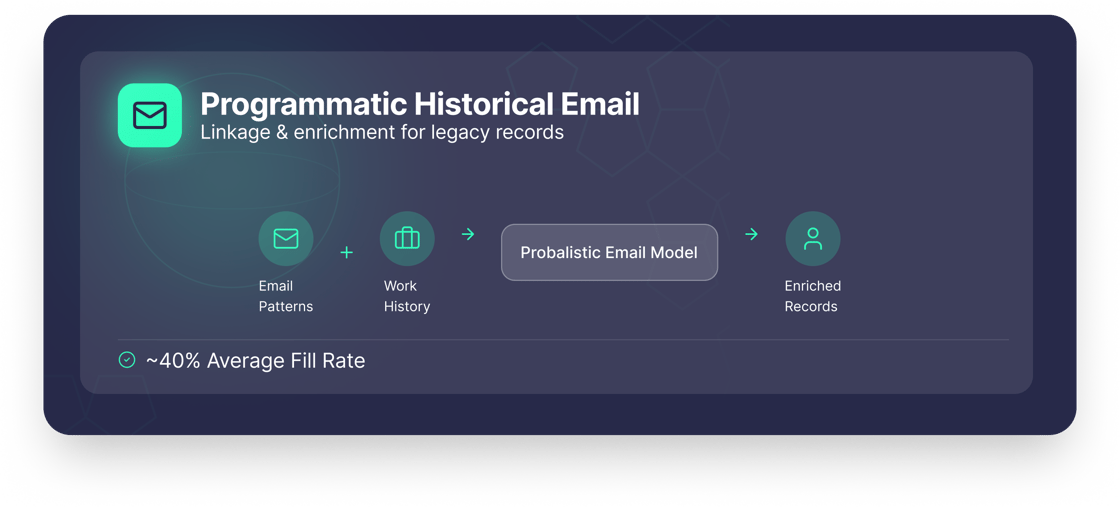 Programmatic Historical Email
Linkage & enrichment for legacy records

Email Patterns + Work History → Probalistic Email Model → Enriched Records

~40% Average Fill Rate